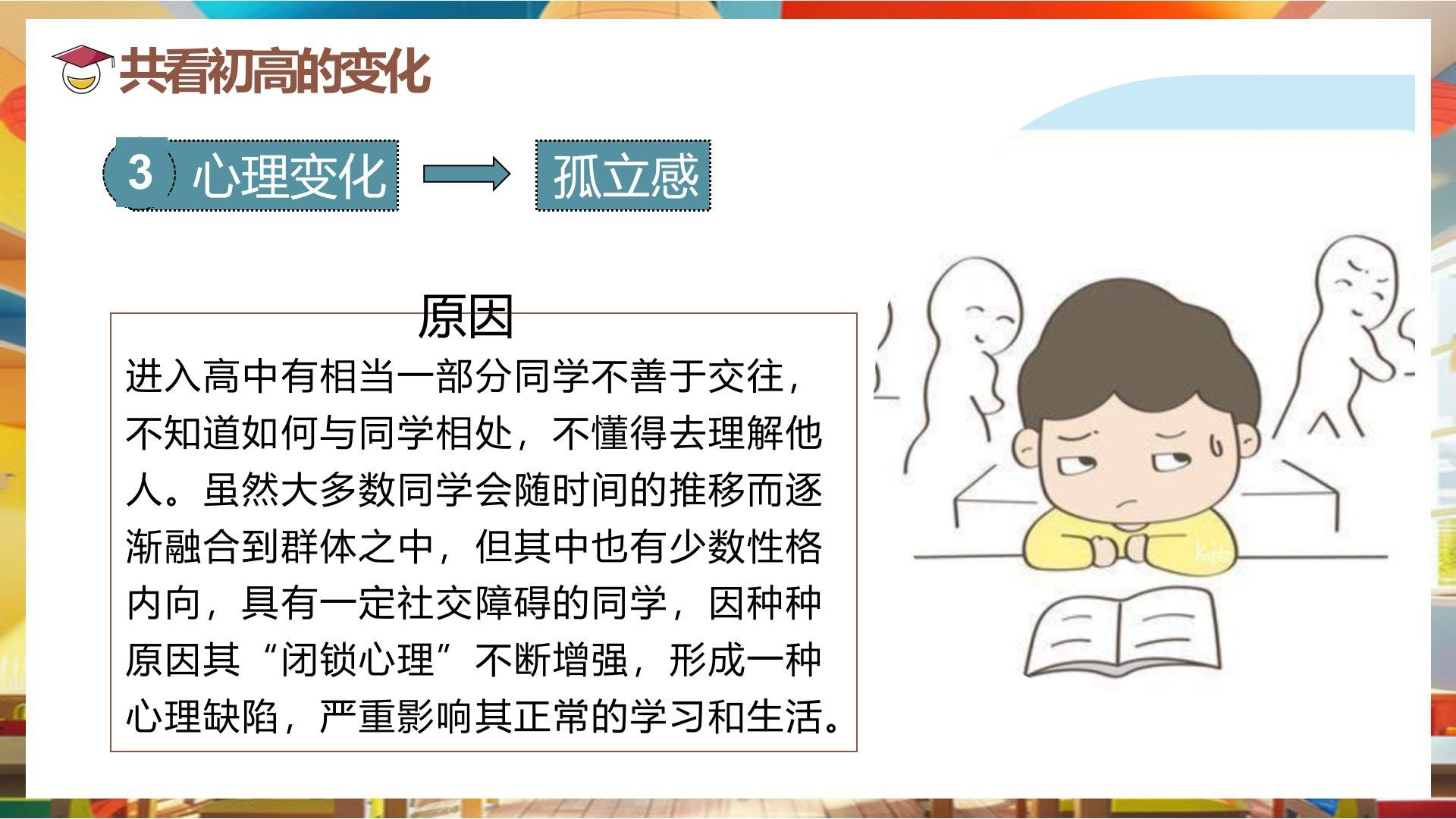 共看初高的变化

3 心理变化 孤立感

原因

进入高中有相当一部分同学不善于交往，不知道如何与同学相处，不懂得去理解他人。虽然大多数同学会随时间的推移而逐渐融合到群体之中，但其中也有少数性格内向，具有一定社交障碍的同学，因种种原因其“闭锁心理”不断增强，形成一种心理缺陷，严重影响其正常的学习和生活。